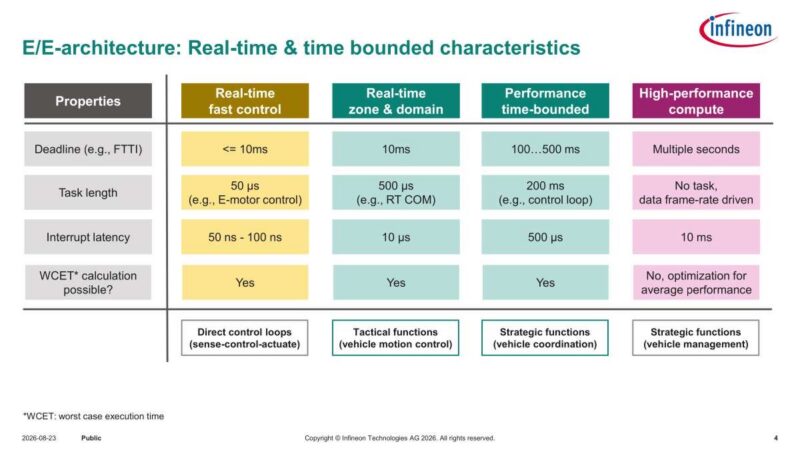 infineon

E/E-architecture: Real-time & time bounded characteristics

| Properties | Real-time fast control | Real-time zone & domain | Performance time-bounded | High-performance compute |
|---|---|---|---|---|
| Deadline (e.g., FTTI) | <= 10ms | 10ms | 100…500 ms | Multiple seconds |
| Task length | 50 µs (e.g., E-motor control) | 500 µs (e.g., RT COM) | 200 ms (e.g., control loop) | No task, data frame-rate driven |
| Interrupt latency | 50 ns - 100 ns | 10 µs | 500 µs | 10 ms |
| WCET* calculation possible? | Yes | Yes | Yes | No, optimization for average performance |
| | Direct control loops (sense-control-actuate) | Tactical functions (vehicle motion control) | Strategic functions (vehicle coordination) | Strategic functions (vehicle management) |

*WCET: worst case execution time

2026-08-23 Public Copyright © Infineon Technologies AG 2026. All rights reserved. 4